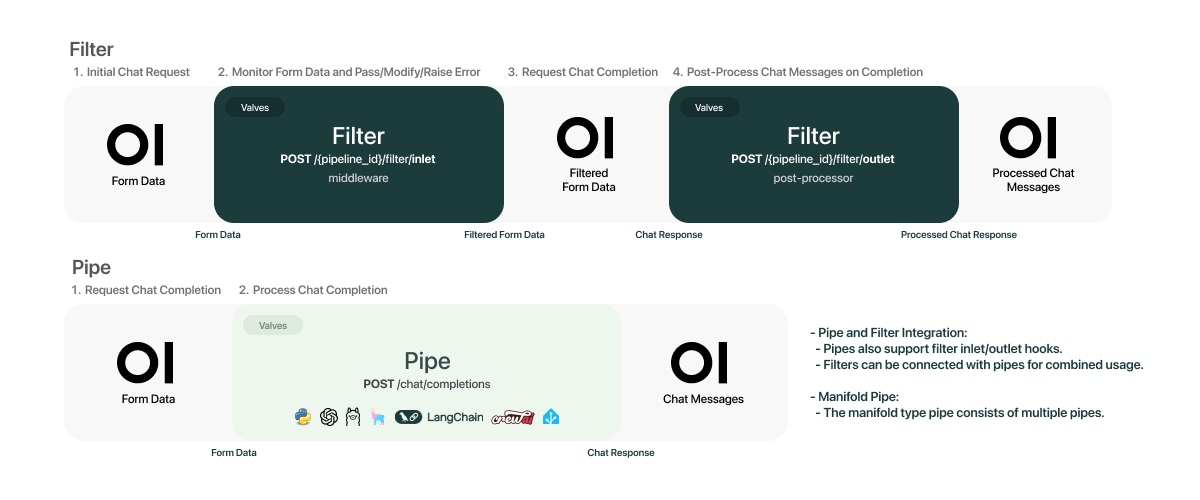 Filter

1. Initial Chat Request
2. Monitor Form Data and Pass/Modify/Raise Error
3. Request Chat Completion
4. Post-Process Chat Messages on Completion

OI
Form Data

Valves
Filter
POST /{pipeline_id}/filter/inlet
middleware

OI
Filtered Form Data

Valves
Filter
POST /{pipeline_id}/filter/outlet
post-processor

OI
Processed Chat Messages

Form Data
Filtered Form Data
Chat Response
Processed Chat Response

Pipe

1. Request Chat Completion
2. Process Chat Completion

OI
Form Data

Valves
Pipe
POST /chat/completions
LangChain crewai

OI
Chat Messages

Form Data
Chat Response

- Pipe and Filter Integration:
- Pipes also support filter inlet/outlet hooks.
- Filters can be connected with pipes for combined usage.

- Manifold Pipe:
- The manifold type pipe consists of multiple pipes.